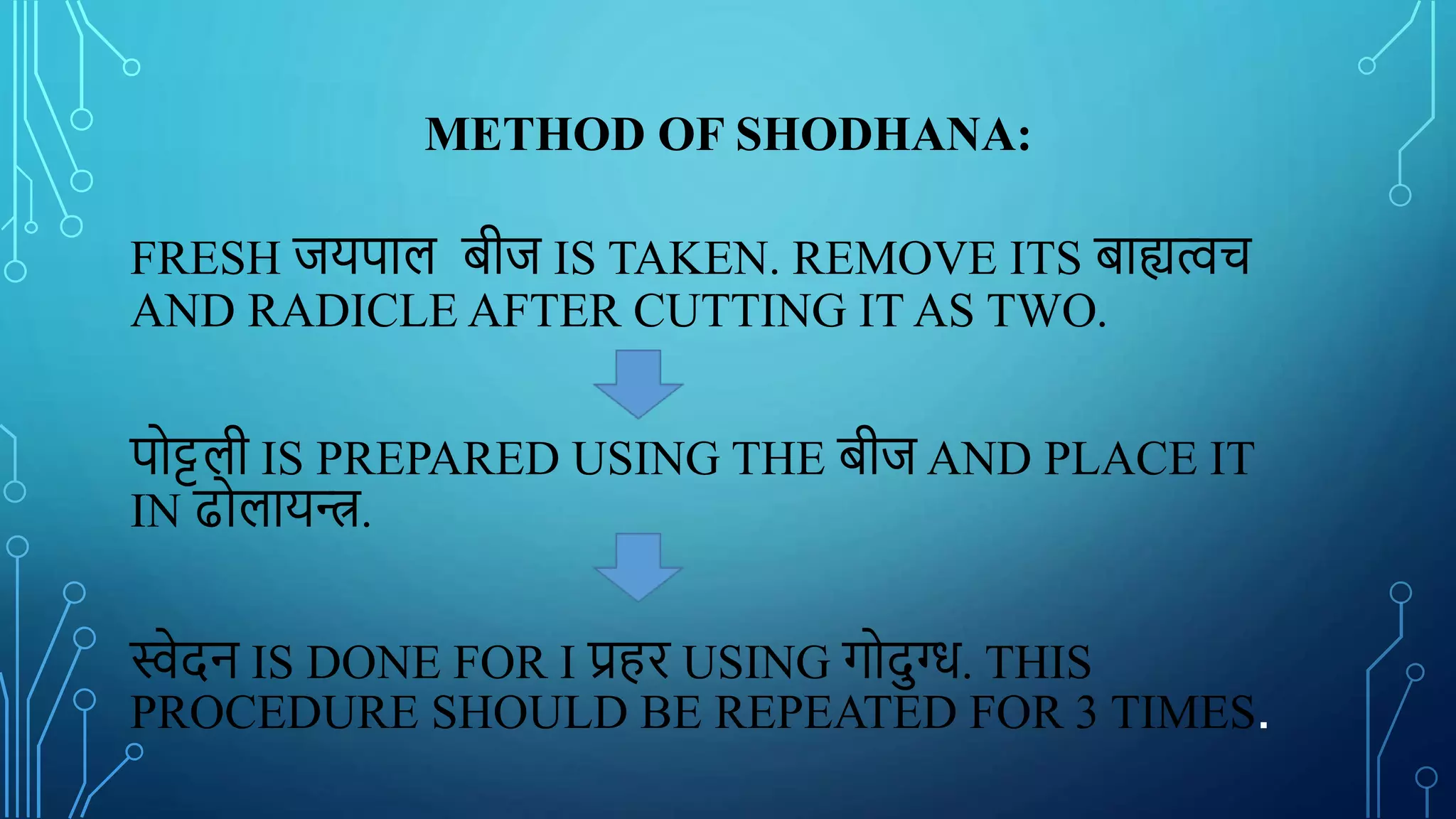 METHOD OF SHODHANA:

FRESH जयपाल  बीज IS TAKEN. REMOVE ITS बाह्यत्वच AND RADICLE AFTER CUTTING IT AS TWO.

पोट्टली IS PREPARED USING THE बीज AND PLACE IT IN ढोलायन्त्र.

स्वेदन IS DONE FOR I प्रहर USING गोदुग्ध. THIS PROCEDURE SHOULD BE REPEATED FOR 3 TIMES.